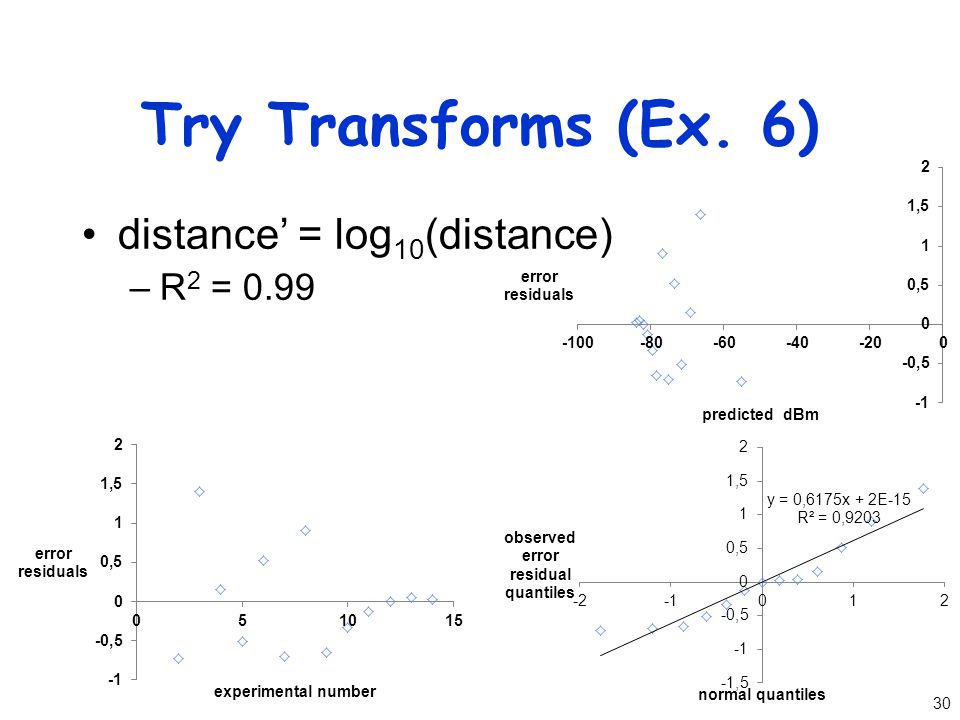 Try Transforms (Ex. 6)

• distance' = $\log_{10}$(distance)

– $R^2$ = 0.99

error residuals

2
1,5
1
0,5
0
-0,5
-1

-100 -80 -60 -40 -20 0

predicted dBm

error residuals

2
1,5
1
0,5
0
-0,5
-1

0 5 10 15

experimental number

observed error residual quantiles

2
1,5
1
0,5
0
-0,5
-1
-1,5

-2 -1 0 1 2

y = 0,6175x + 2E-15
R² = 0,9203

normal quantiles

30